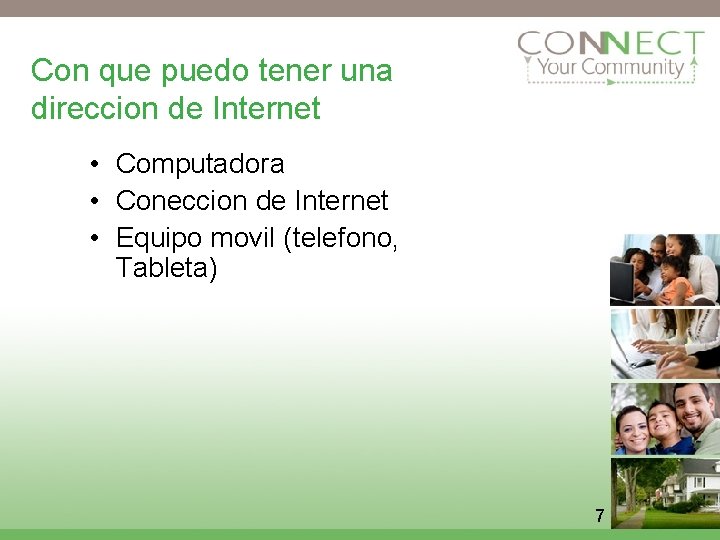 CONNECT
Your Community

Con que puedo tener una direccion de Internet

• Computadora
• Coneccion de Internet
• Equipo movil (telefono, Tableta)

7